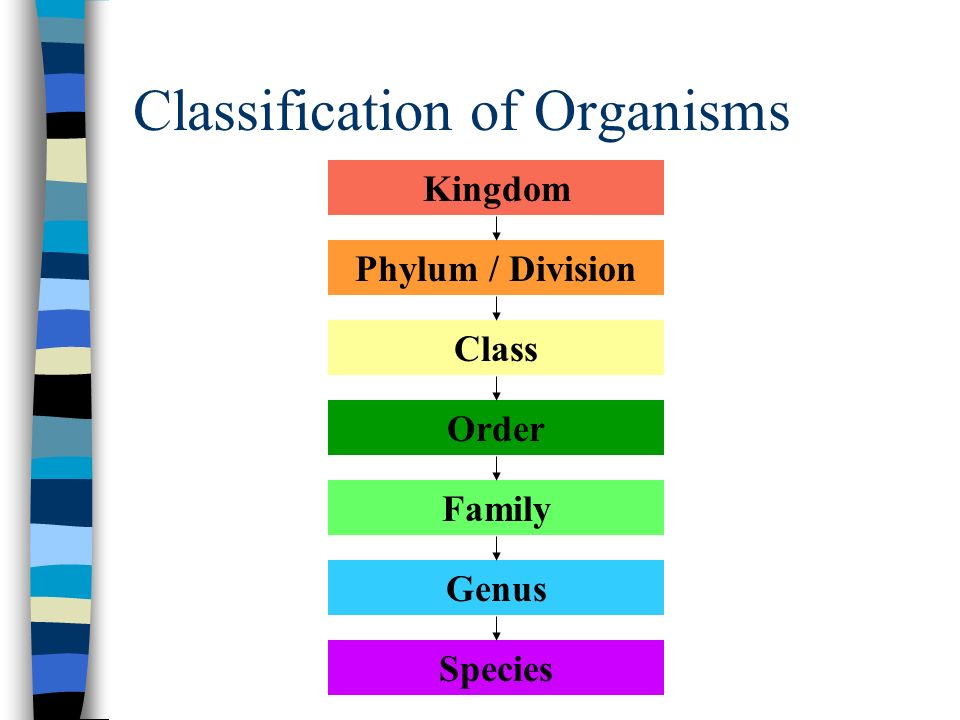 Classification of Organisms

Kingdom

Phylum / Division

Class

Order

Family

Genus

Species